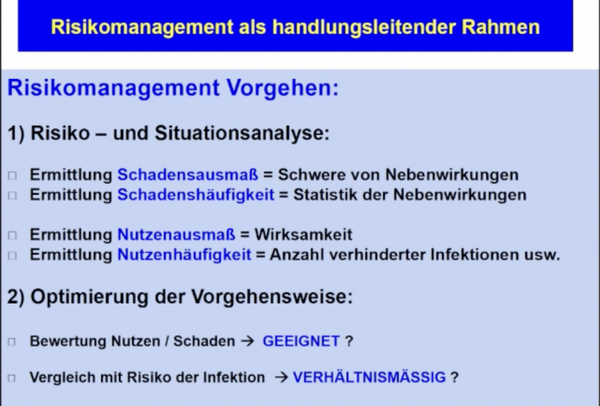 Risikomanagement als handlungsleitender Rahmen

Risikomanagement Vorgehen:

1) Risiko – und Situationsanalyse:

□ Ermittlung Schadensausmaß = Schwere von Nebenwirkungen
□ Ermittlung Schadenshäufigkeit = Statistik der Nebenwirkungen

□ Ermittlung Nutzenausmaß = Wirksamkeit
□ Ermittlung Nutzenhäufigkeit = Anzahl verhinderter Infektionen usw.

2) Optimierung der Vorgehensweise:

□ Bewertung Nutzen / Schaden → GEEIGNET ?

□ Vergleich mit Risiko der Infektion → VERHÄLTNISMÄSSIG ?